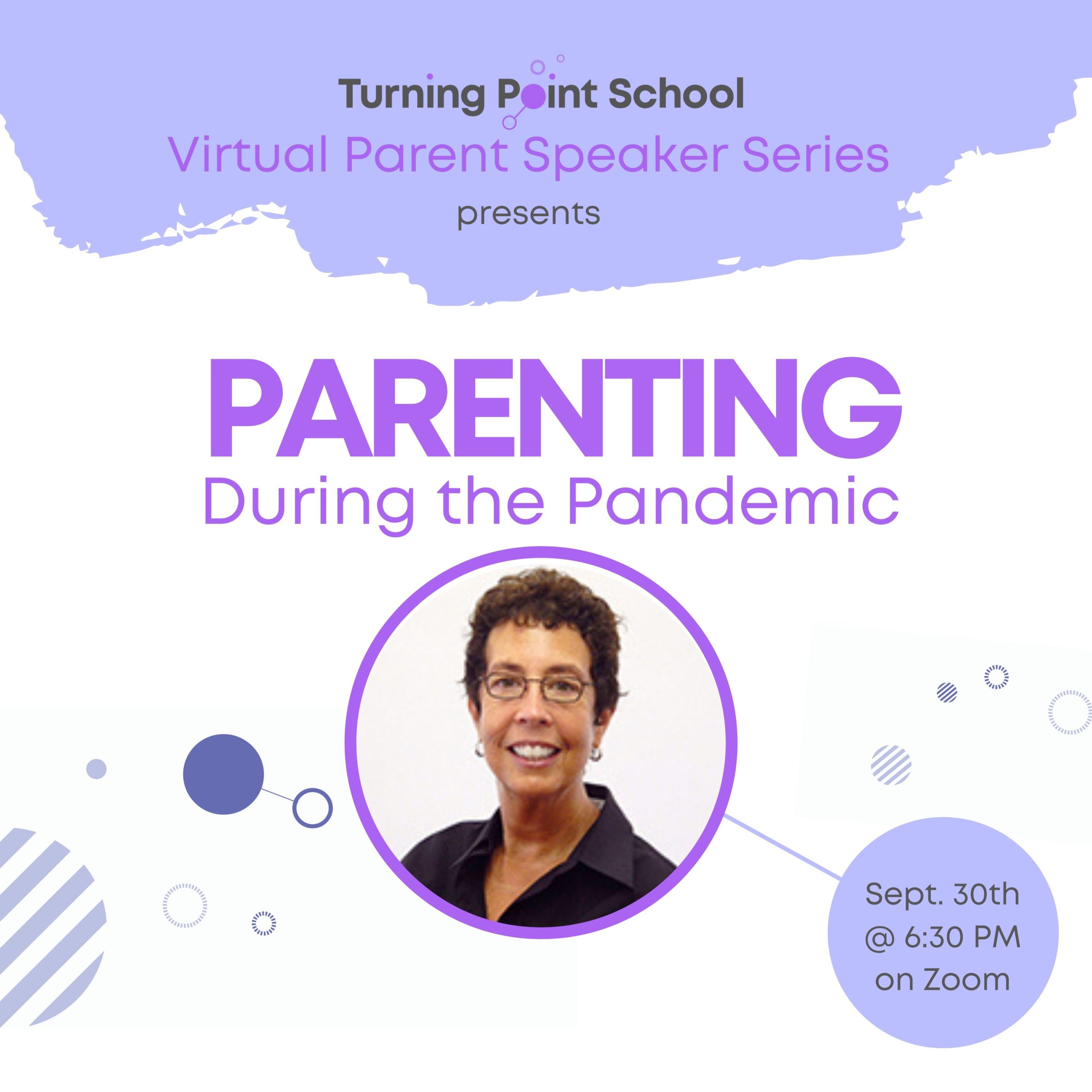 Turning Point School
Virtual Parent Speaker Series
presents

PARENTING
During the Pandemic

Sept. 30th
@ 6:30 PM
on Zoom